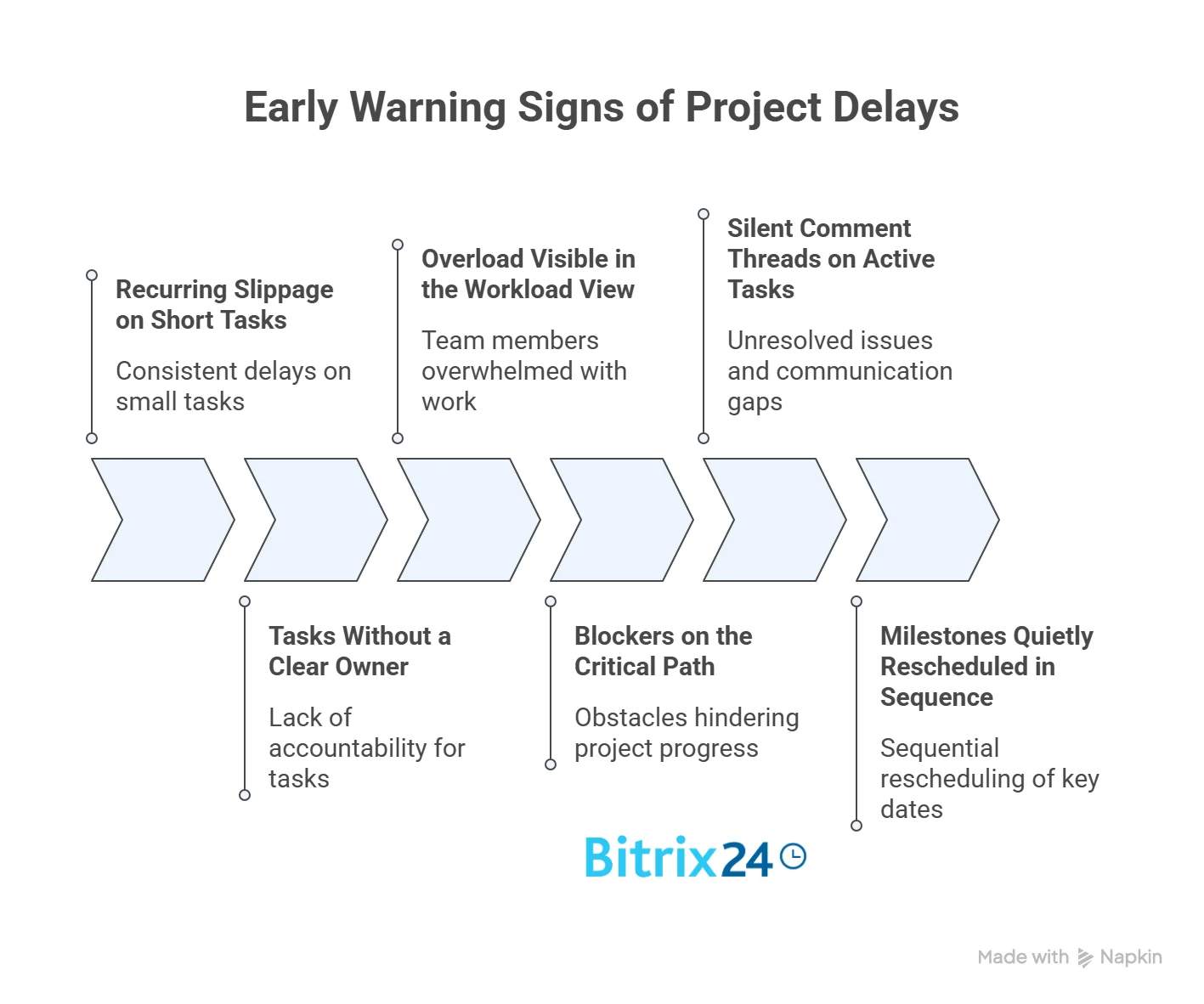 Early Warning Signs of Project Delays

Recurring Slippage on Short Tasks

Consistent delays on small tasks

Overload Visible in the Workload View

Team members overwhelmed with work

Silent Comment Threads on Active Tasks

Unresolved issues and communication gaps

Tasks Without a Clear Owner

Lack of accountability for tasks

Blockers on the Critical Path

Obstacles hindering project progress

Milestones Quietly Rescheduled in Sequence

Sequential rescheduling of key dates

Bitrix24

Made with Napkin